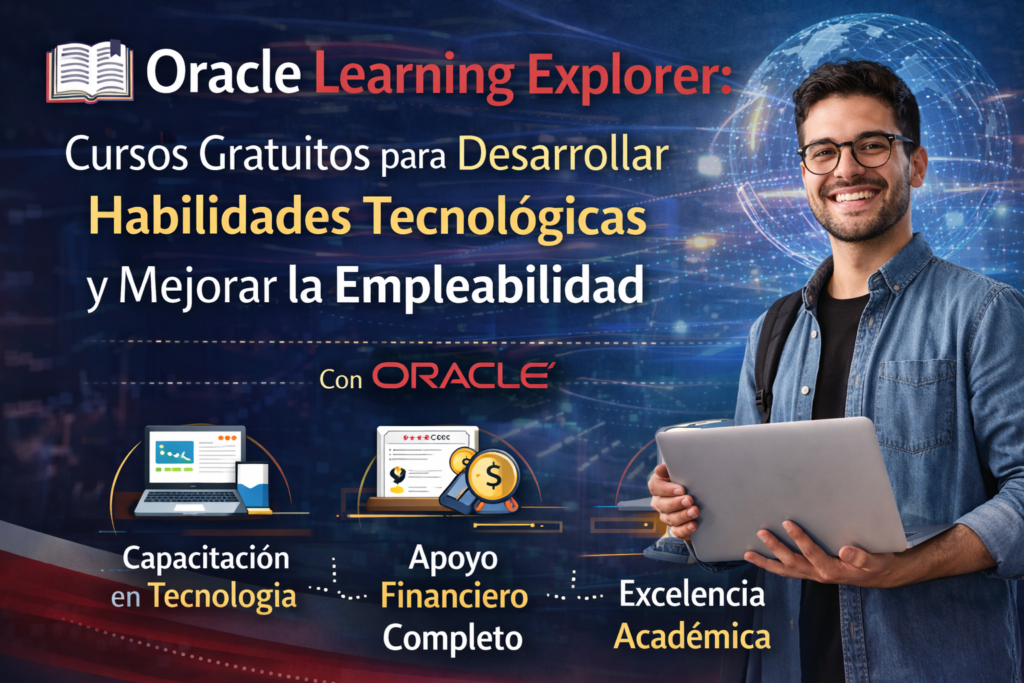 Oracle Learning Explorer:
Cursos Gratuitos para Desarrollar
Habilidades Tecnológicas
y Mejorar la Empleabilidad

Con ORACLE

Capacitación en Tecnologia

Apoyo Financiero Completo

Excelencia Académica